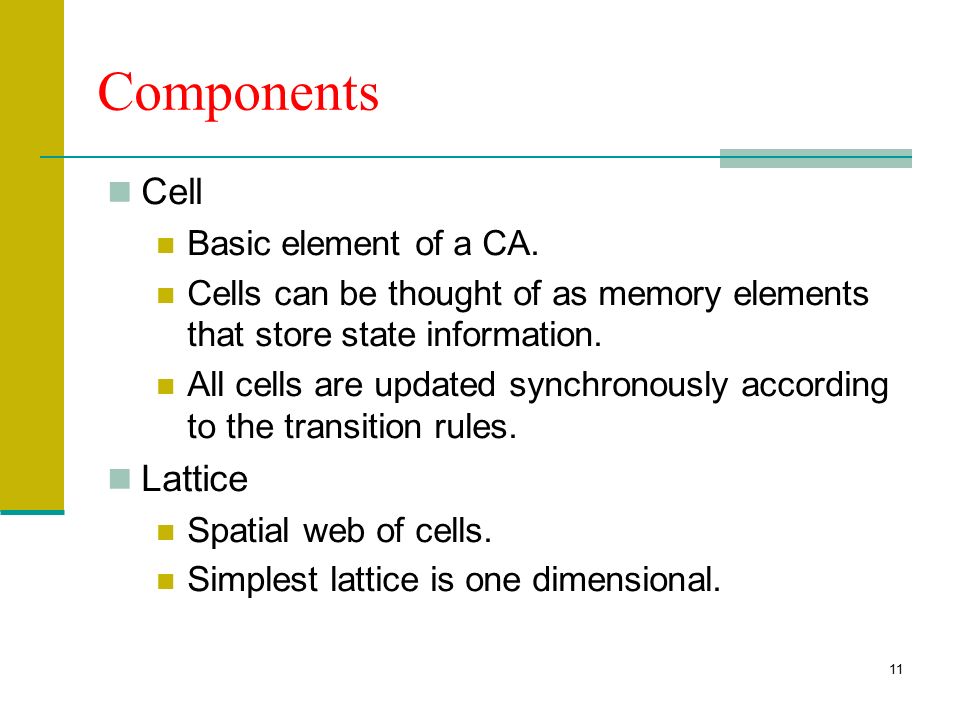 Components

Cell

Basic element of a CA.

Cells can be thought of as memory elements that store state information.

All cells are updated synchronously according to the transition rules.

Lattice

Spatial web of cells.

Simplest lattice is one dimensional.

11